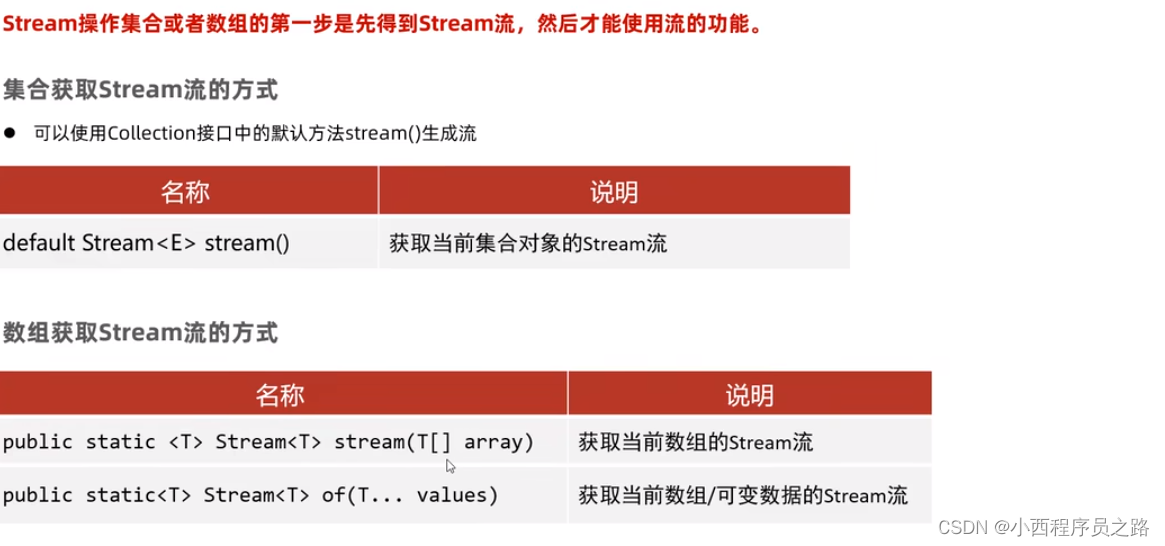 Stream操作集合或者数组的第一步是先得到Stream流，然后才能使用流的功能。

集合获取Stream流的方式

● 可以使用Collection接口中的默认方法stream()生成流

| 名称 | 说明 |
|---|---|
| default Stream<E> stream() | 获取当前集合对象的Stream流 |

数组获取Stream流的方式

| 名称 | 说明 |
|---|---|
| public static <T> Stream<T> stream(T[] array) | 获取当前数组的Stream流 |
| public static<T> Stream<T> of(T... values) | 获取当前数组/可变数据的Stream流 |

CSDN @小西程序员之路